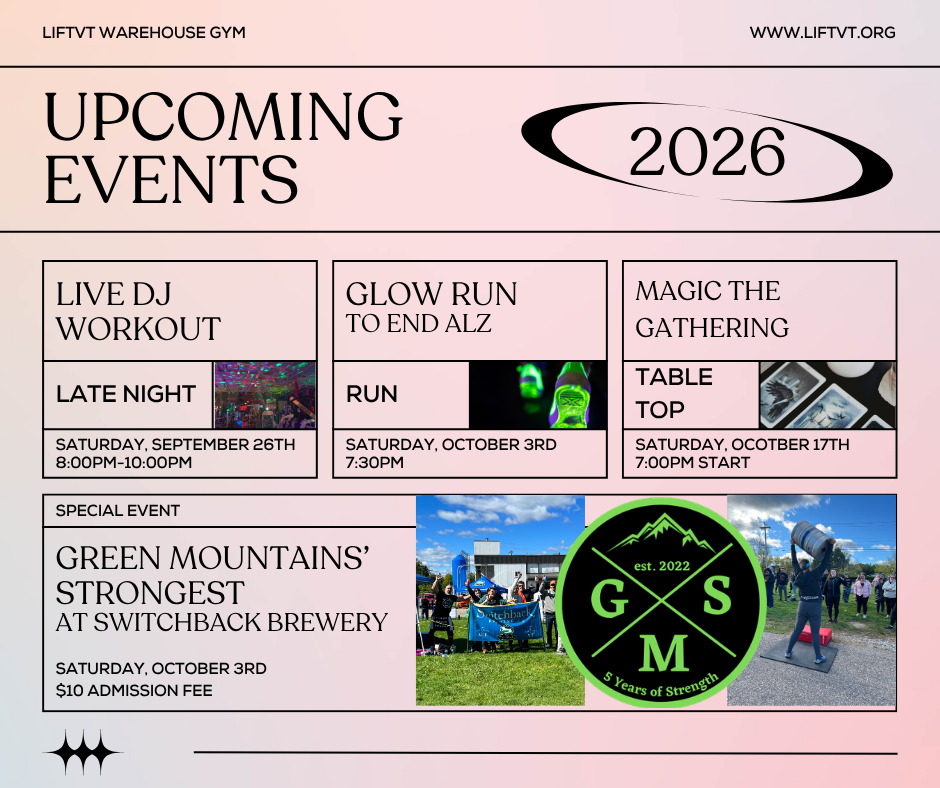 LIFTVT WAREHOUSE GYM

WWW.LIFTVT.ORG

UPCOMING EVENTS

2026

LIVE DJ WORKOUT

LATE NIGHT

SATURDAY, SEPTEMBER 26TH
8:00PM-10:00PM

GLOW RUN
TO END ALZ

RUN

SATURDAY, OCTOBER 3RD
7:30PM

MAGIC THE GATHERING

TABLE TOP

SATURDAY, OCOTBER 17TH
7:00PM START

SPECIAL EVENT

GREEN MOUNTAINS' STRONGEST
AT SWITCHBACK BREWERY

SATURDAY, OCTOBER 3RD
$10 ADMISSION FEE

Switchback

est. 2022
G S M
5 Years of Strength